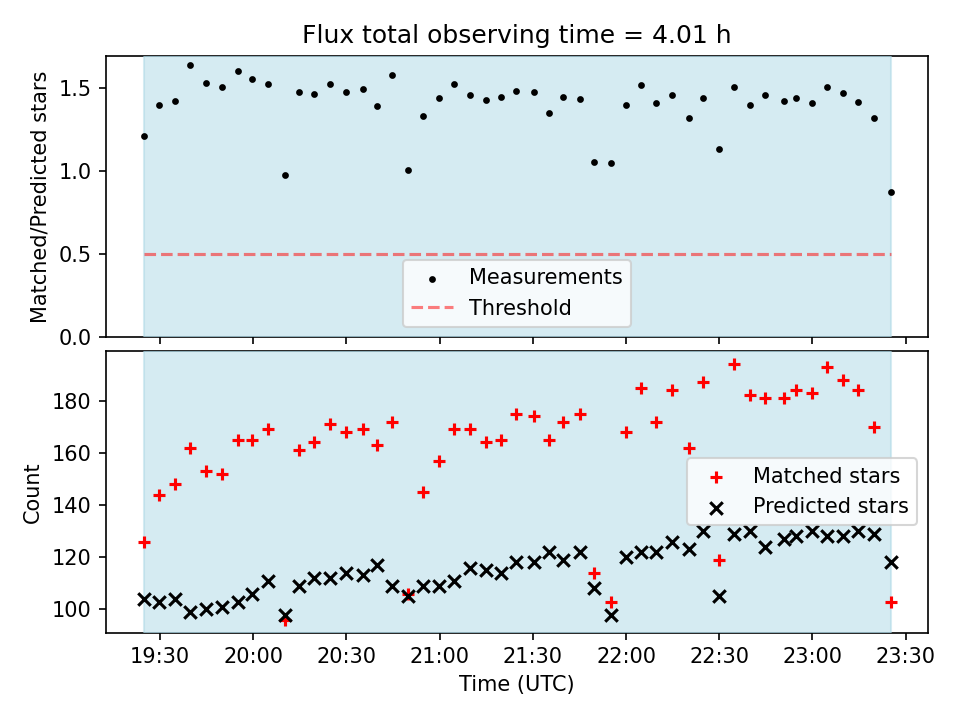 Flux total observing time = 4.01 h

Matched/Predicted stars

1.5
1.0
0.5
0.0

Measurements
Threshold

Count

180
160
140
120
100

Matched stars
Predicted stars

19:30 20:00 20:30 21:00 21:30 22:00 22:30 23:00 23:30

Time (UTC)